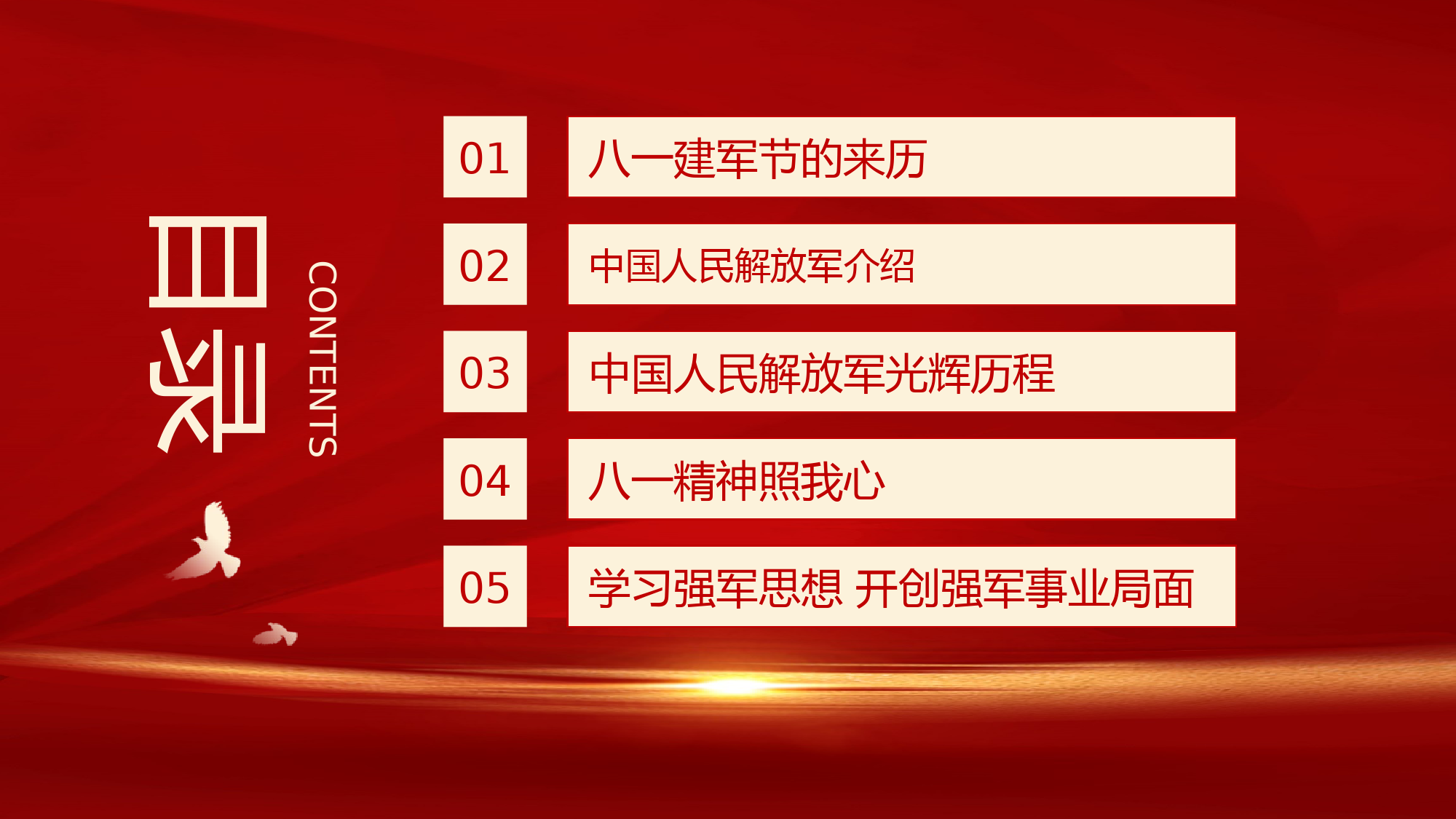 目录

CONTENTS

01 八一建军节的来历

02 中国人民解放军介绍

03 中国人民解放军光辉历程

04 八一精神照我心

05 学习强军思想 开创强军事业局面